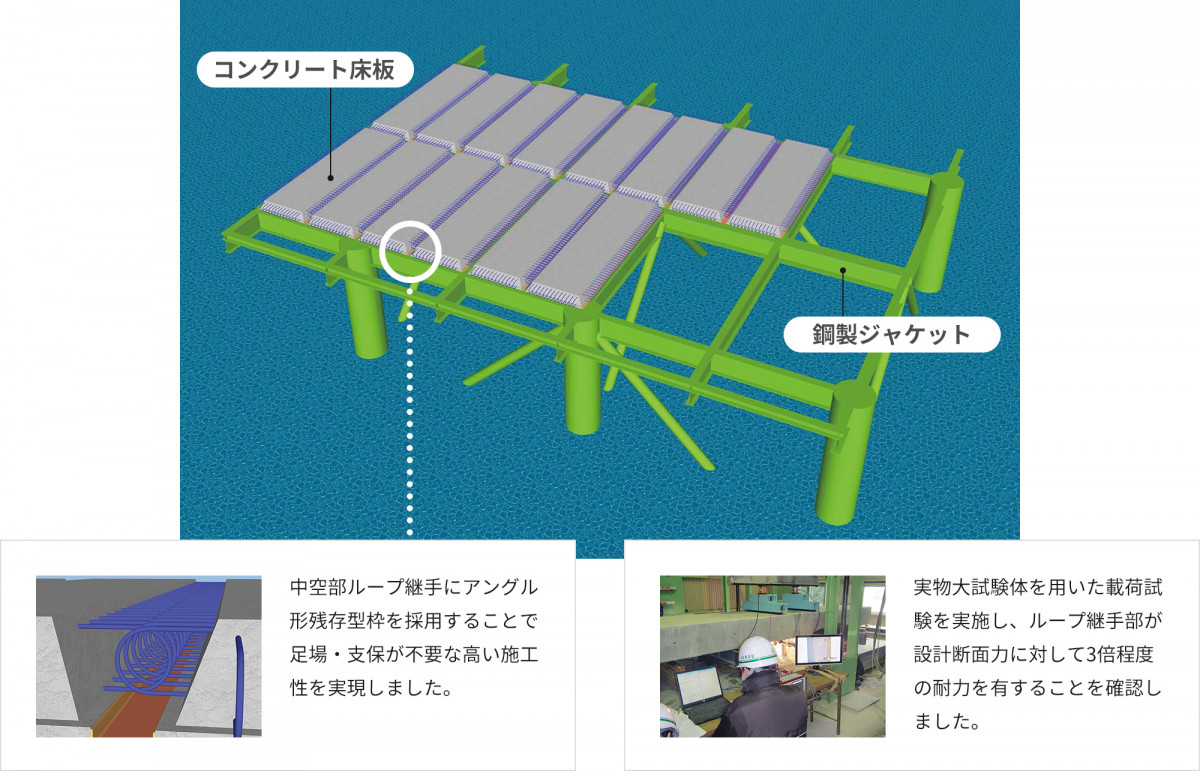 コンクリート床板

鋼製ジャケット

中空部ループ継手にアングル形残存型枠を採用することで足場・支保が不要な高い施工性を実現しました。

実物大試験体を用いた載荷試験を実施し、ループ継手部が設計断面力に対して3倍程度の耐力を有することを確認しました。